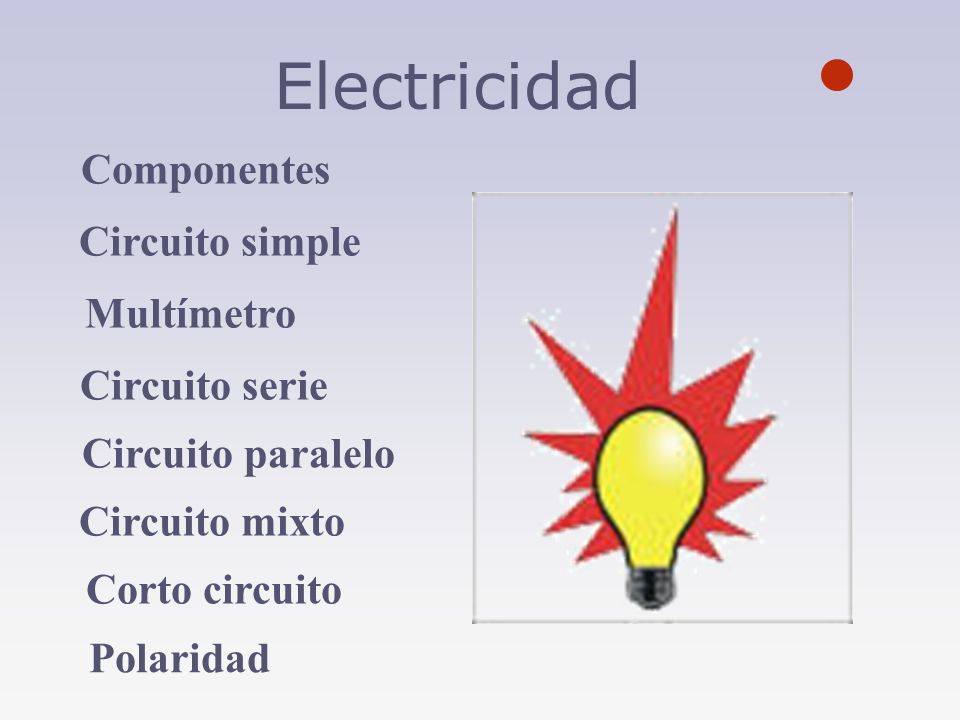 Electricidad

Componentes

Circuito simple

Multímetro

Circuito serie

Circuito paralelo

Circuito mixto

Corto circuito

Polaridad